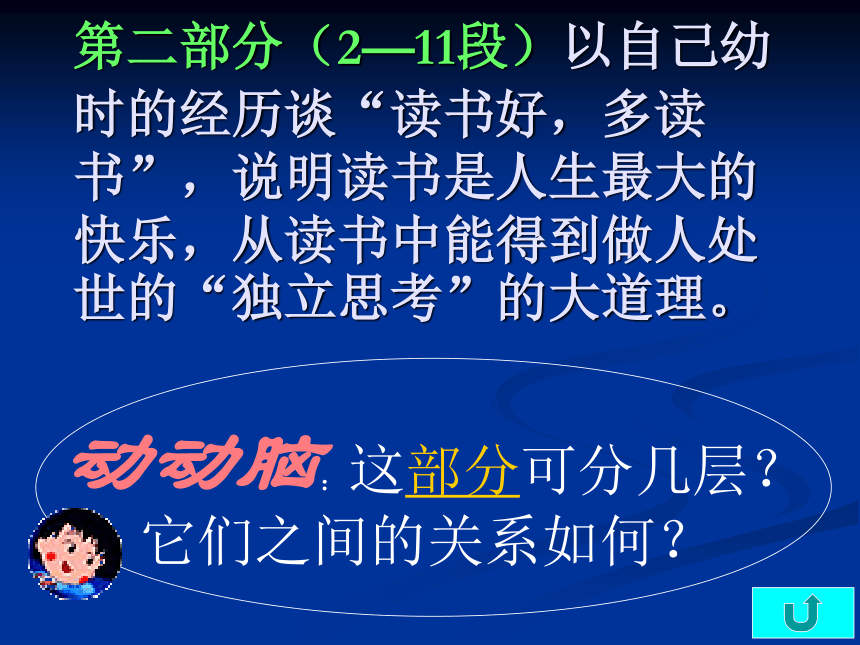 第二部分（2—11段）以自己幼时的经历谈“读书好，多读书”，说明读书是人生最大的快乐，从读书中能得到做人处世的“独立思考”的大道理。

动动脑：这部分可分几层？它们之间的关系如何？